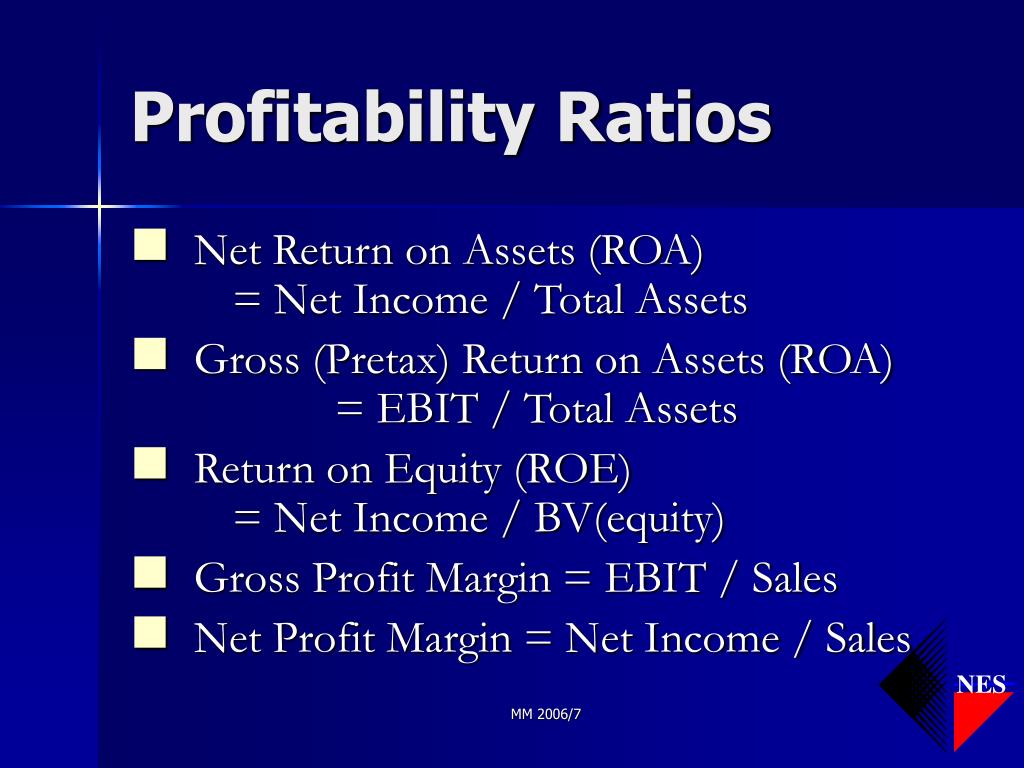 Profitability Ratios

Net Return on Assets (ROA) = Net Income / Total Assets

Gross (Pretax) Return on Assets (ROA) = EBIT / Total Assets

Return on Equity (ROE) = Net Income / BV(equity)

Gross Profit Margin = EBIT / Sales

Net Profit Margin = Net Income / Sales

NES

MM 2006/7